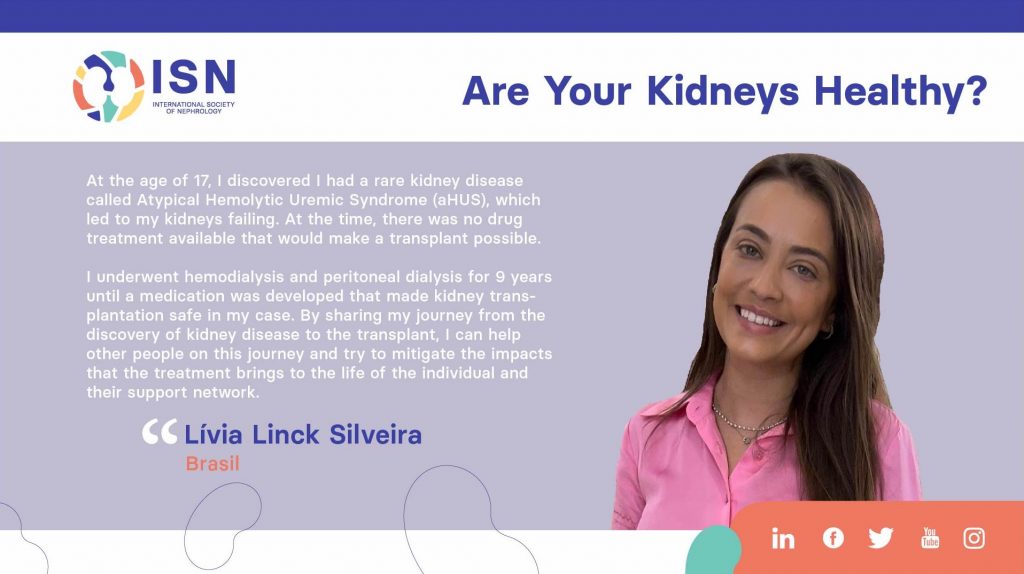 ISN
INTERNATIONAL SOCIETY OF NEPHROLOGY

Are Your Kidneys Healthy?

At the age of 17, I discovered I had a rare kidney disease called Atypical Hemolytic Uremic Syndrome (aHUS), which led to my kidneys failing. At the time, there was no drug treatment available that would make a transplant possible.

I underwent hemodialysis and peritoneal dialysis for 9 years until a medication was developed that made kidney transplantation safe in my case. By sharing my journey from the discovery of kidney disease to the transplant, I can help other people on this journey and try to mitigate the impacts that the treatment brings to the life of the individual and their support network.

Lívia Linck Silveira
Brasil

in f You Tube